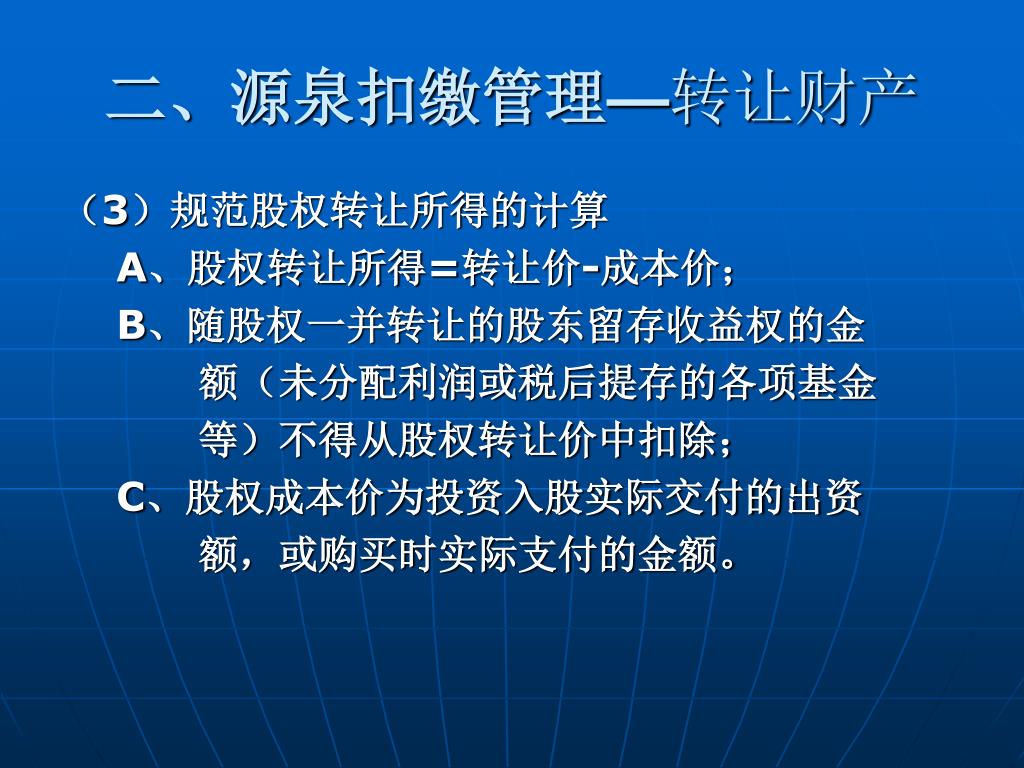 二、源泉扣缴管理—转让财产

（3）规范股权转让所得的计算

A、股权转让所得=转让价-成本价；

B、随股权一并转让的股东留存收益权的金额（未分配利润或税后提存的各项基金等）不得从股权转让价中扣除；

C、股权成本价为投资入股实际交付的出资额，或购买时实际支付的金额。